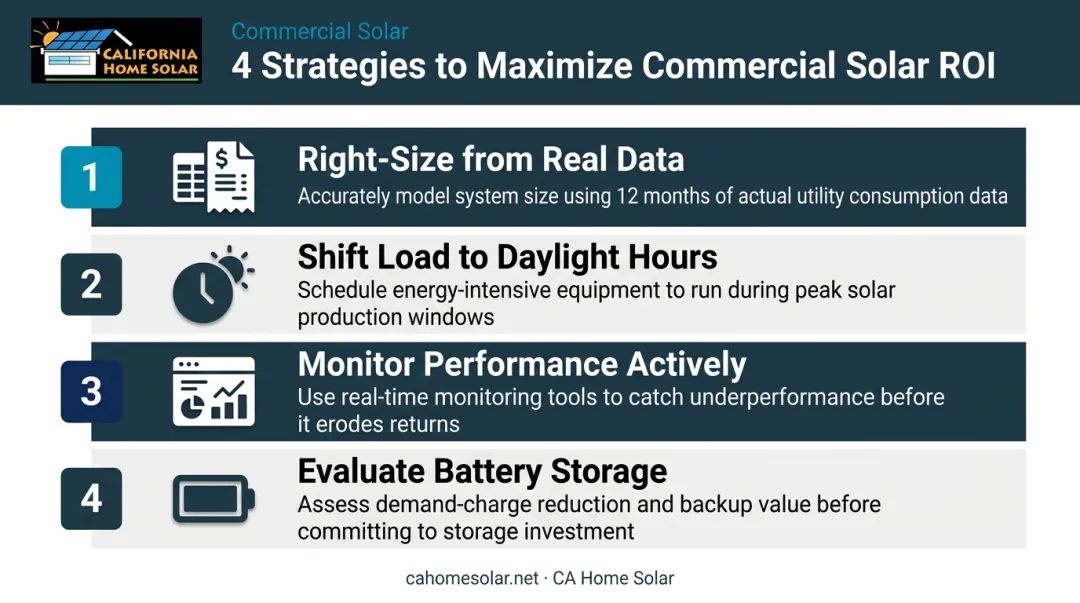 CALIFORNIA HOME SOLAR

Commercial Solar

4 Strategies to Maximize Commercial Solar ROI

1

Right-Size from Real Data

Accurately model system size using 12 months of actual utility consumption data

2

Shift Load to Daylight Hours

Schedule energy-intensive equipment to run during peak solar production windows

3

Monitor Performance Actively

Use real-time monitoring tools to catch underperformance before it erodes returns

4

Evaluate Battery Storage

Assess demand-charge reduction and backup value before committing to storage investment

cahomesolar.net · CA Home Solar